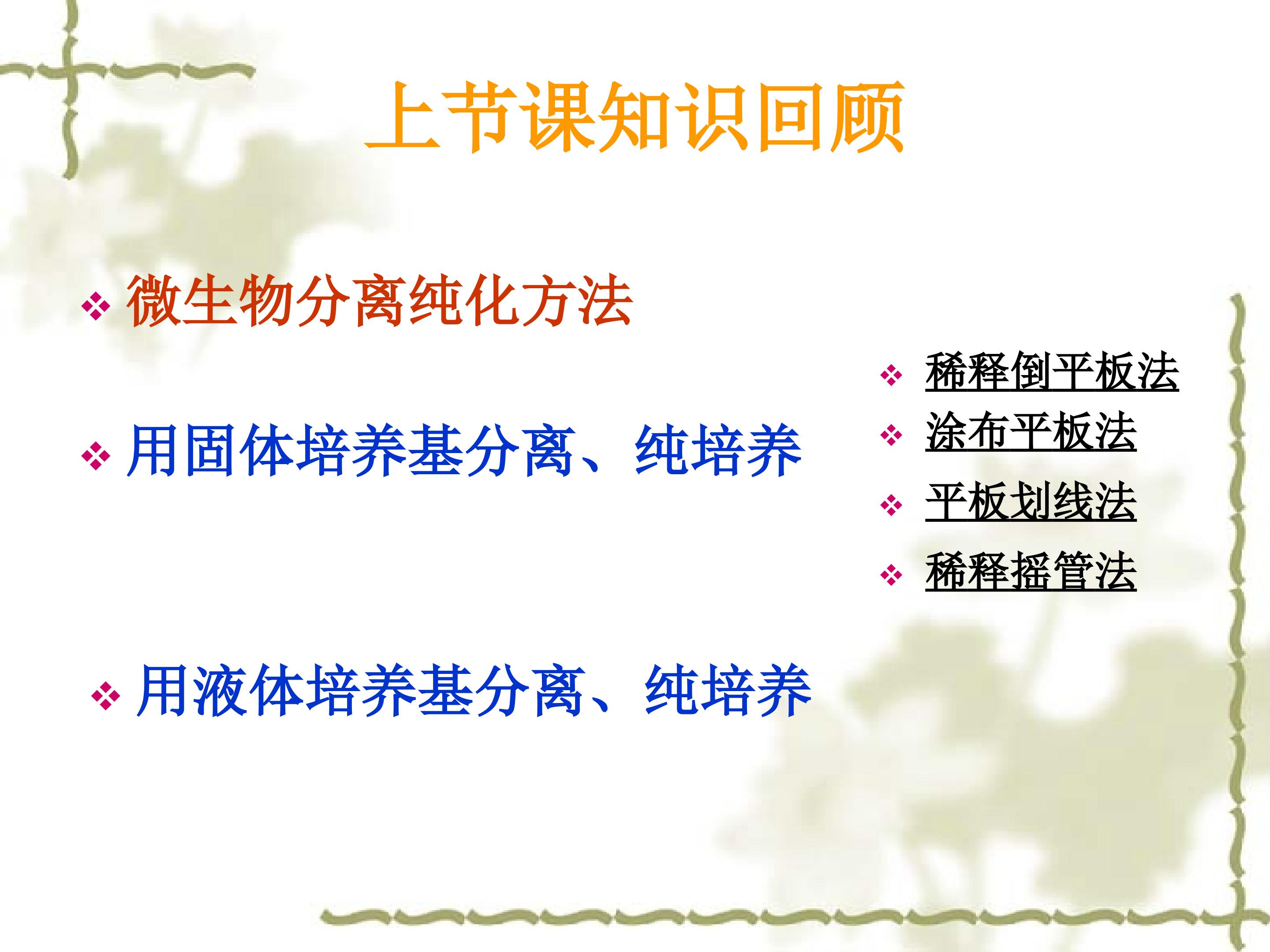 上节课知识回顾

❖ 微生物分离纯化方法

❖ 用固体培养基分离、纯培养

❖ 稀释倒平板法
❖ 涂布平板法
❖ 平板划线法
❖ 稀释摇管法

❖ 用液体培养基分离、纯培养